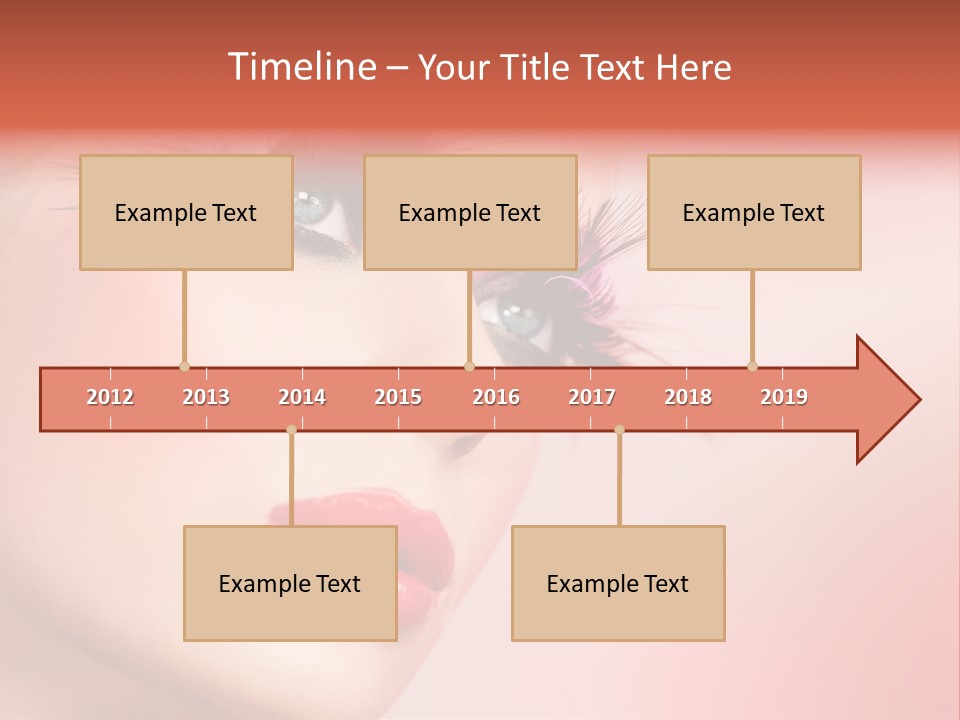 Timeline – Your Title Text Here

Example Text

Example Text

Example Text

2012 2013 2014 2015 2016 2017 2018 2019

Example Text

Example Text